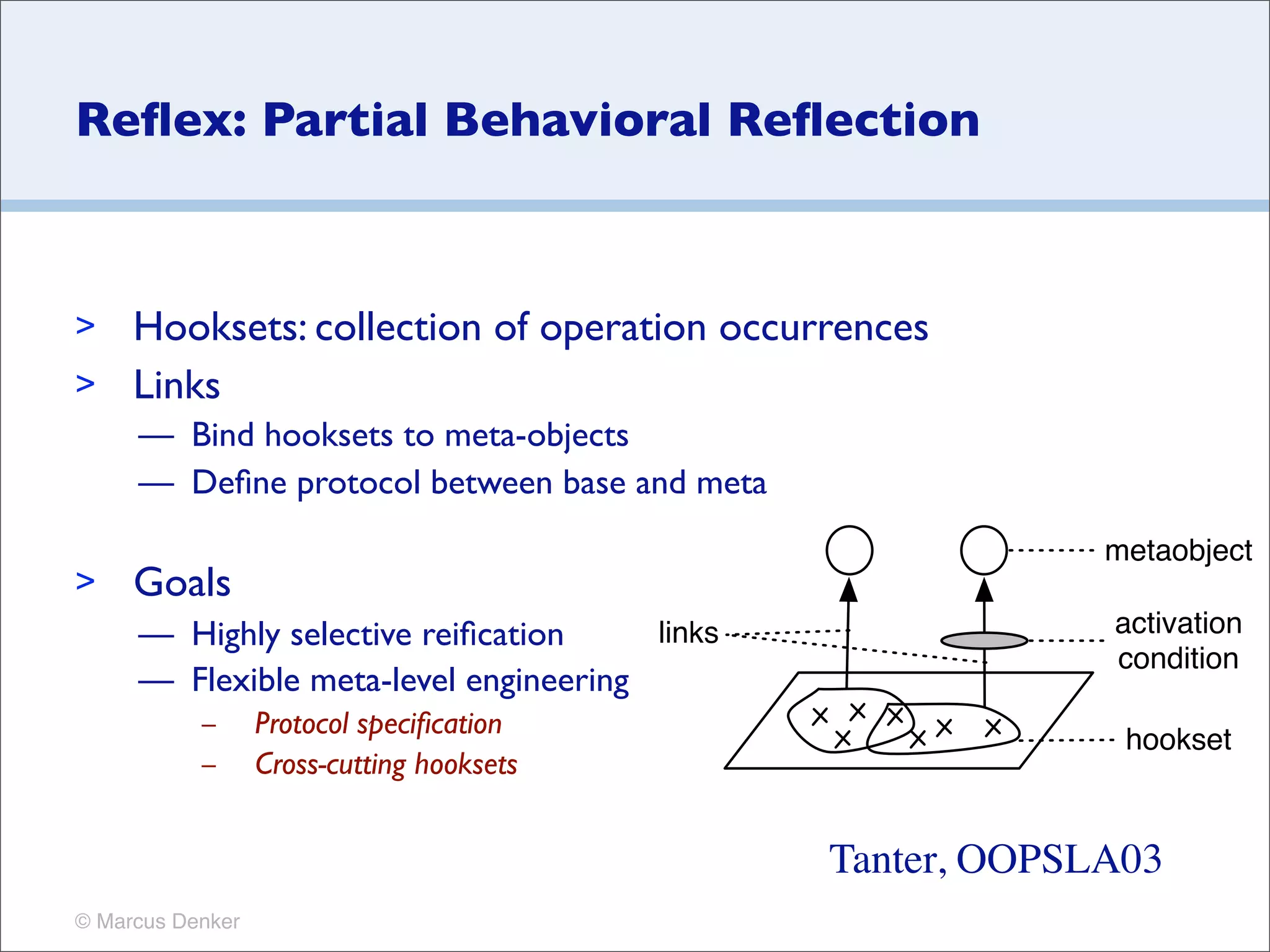 Reflex: Partial Behavioral Reflection

> Hooksets: collection of operation occurrences

> Links

— Bind hooksets to meta-objects

— Define protocol between base and meta

> Goals

— Highly selective reification

— Flexible meta-level engineering

– Protocol specification

– Cross-cutting hooksets

metaobject

links

activation condition

hookset

Tanter, OOPSLA03

© Marcus Denker